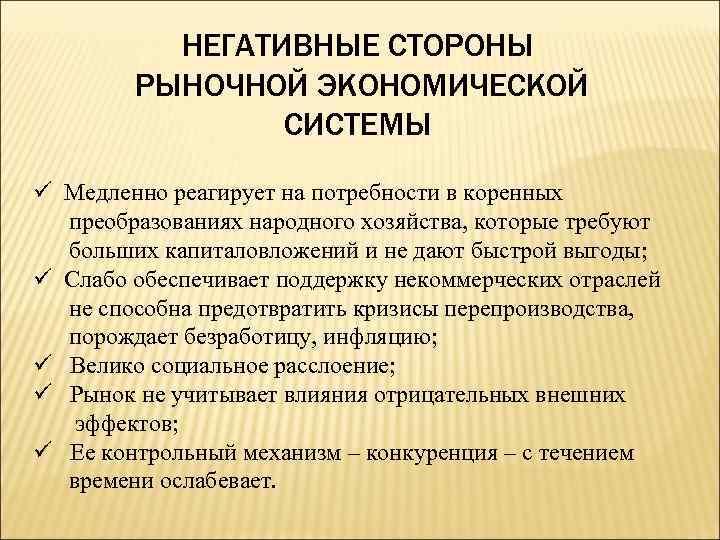 НЕГАТИВНЫЕ СТОРОНЫ РЫНОЧНОЙ ЭКОНОМИЧЕСКОЙ СИСТЕМЫ

✓ Медленно реагирует на потребности в коренных преобразованиях народного хозяйства, которые требуют больших капиталовложений и не дают быстрой выгоды;
✓ Слабо обеспечивает поддержку некоммерческих отраслей не способна предотвратить кризисы перепроизводства, порождает безработицу, инфляцию;
✓ Велико социальное расслоение;
✓ Рынок не учитывает влияния отрицательных внешних эффектов;
✓ Ее контрольный механизм – конкуренция – с течением времени ослабевает.